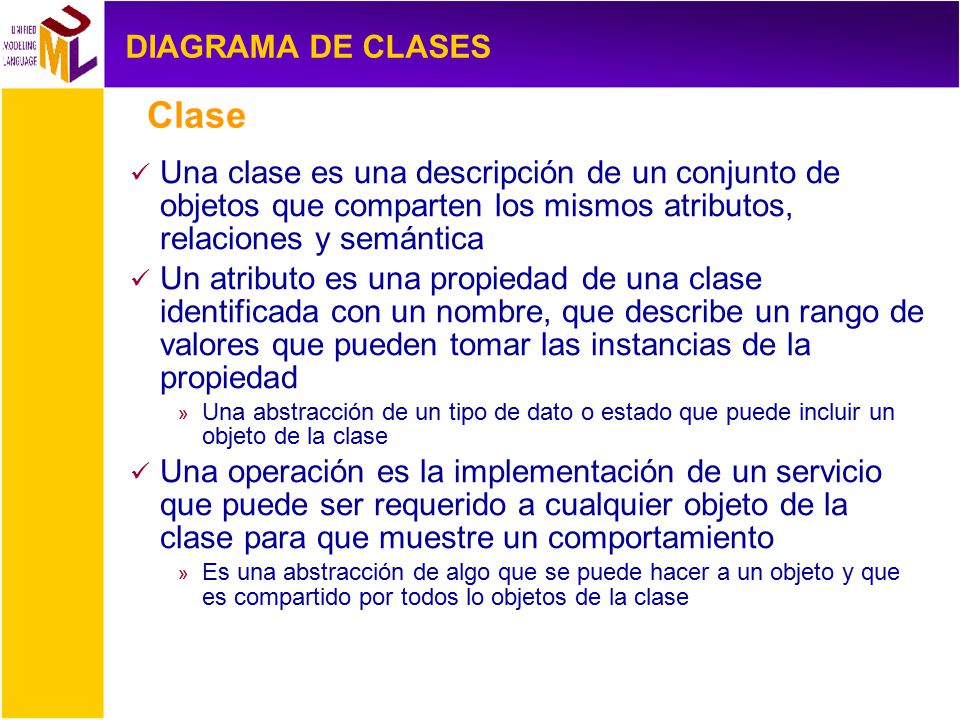 UNIFIED MODELING LANGUAGE
UML

DIAGRAMA DE CLASES

Clase

✓ Una clase es una descripción de un conjunto de objetos que comparten los mismos atributos, relaciones y semántica

✓ Un atributo es una propiedad de una clase identificada con un nombre, que describe un rango de valores que pueden tomar las instancias de la propiedad

» Una abstracción de un tipo de dato o estado que puede incluir un objeto de la clase

✓ Una operación es la implementación de un servicio que puede ser requerido a cualquier objeto de la clase para que muestre un comportamiento

» Es una abstracción de algo que se puede hacer a un objeto y que es compartido por todos lo objetos de la clase